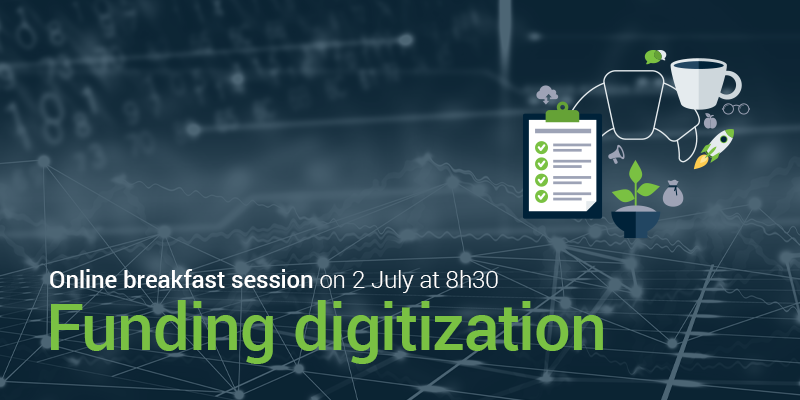 Online breakfast session on 2 July at 8h30

Funding digitization